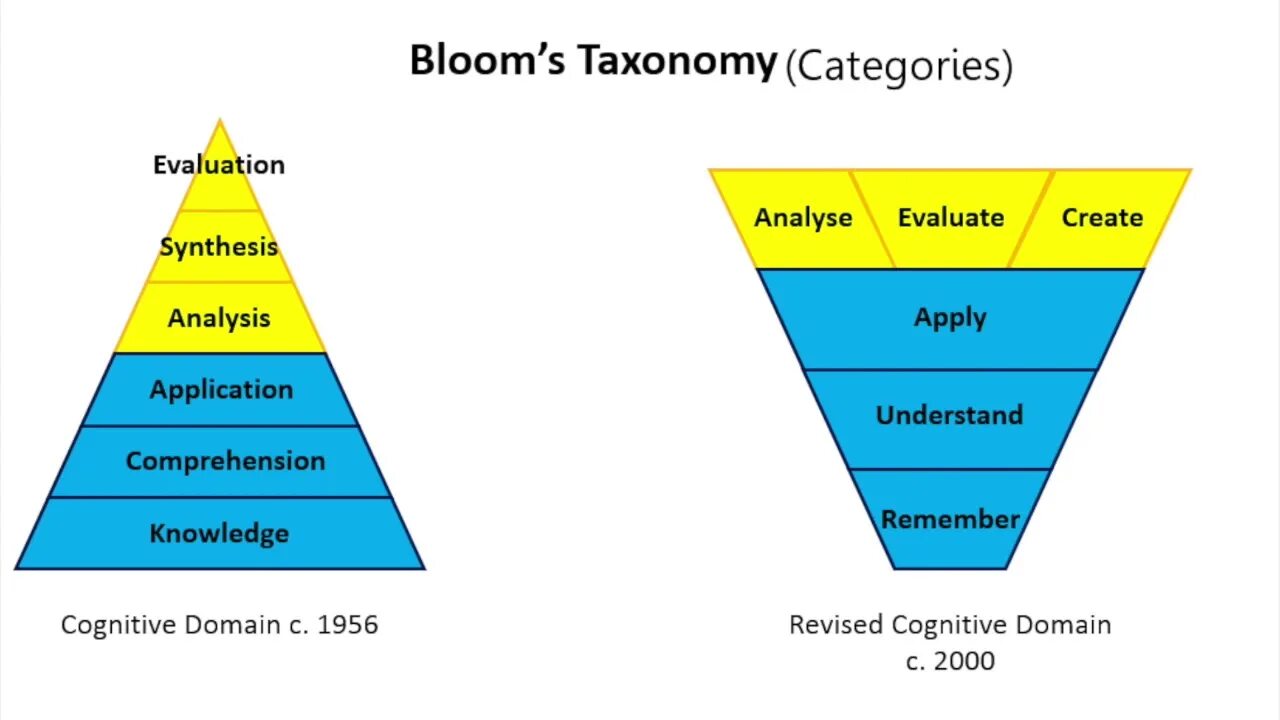 Bloom's Taxonomy (Categories)

Evaluation
Synthesis
Analysis
Application
Comprehension
Knowledge

Cognitive Domain c. 1956

Analyse
Evaluate
Create
Apply
Understand
Remember

Revised Cognitive Domain c. 2000